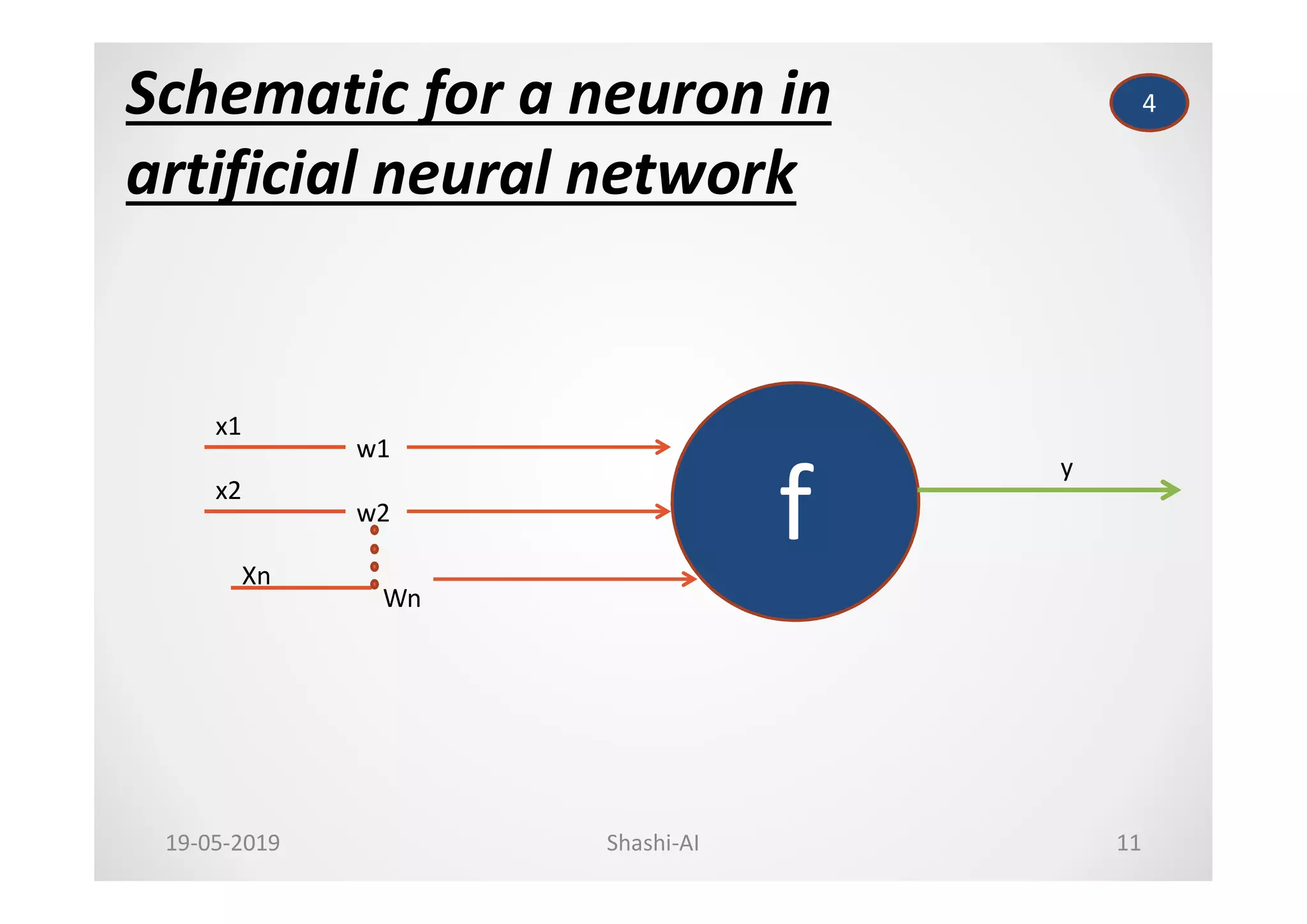 Schematic for a neuron in artificial neural network

4

x1

w1

x2

w2

Xn

Wn

f

y

19-05-2019

Shashi-AI

11